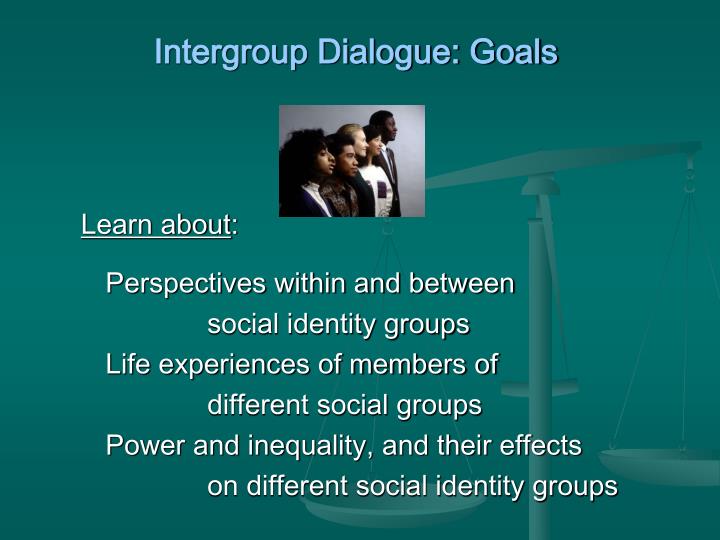 Intergroup Dialogue: Goals

Learn about:

Perspectives within and between social identity groups
Life experiences of members of different social groups
Power and inequality, and their effects on different social identity groups